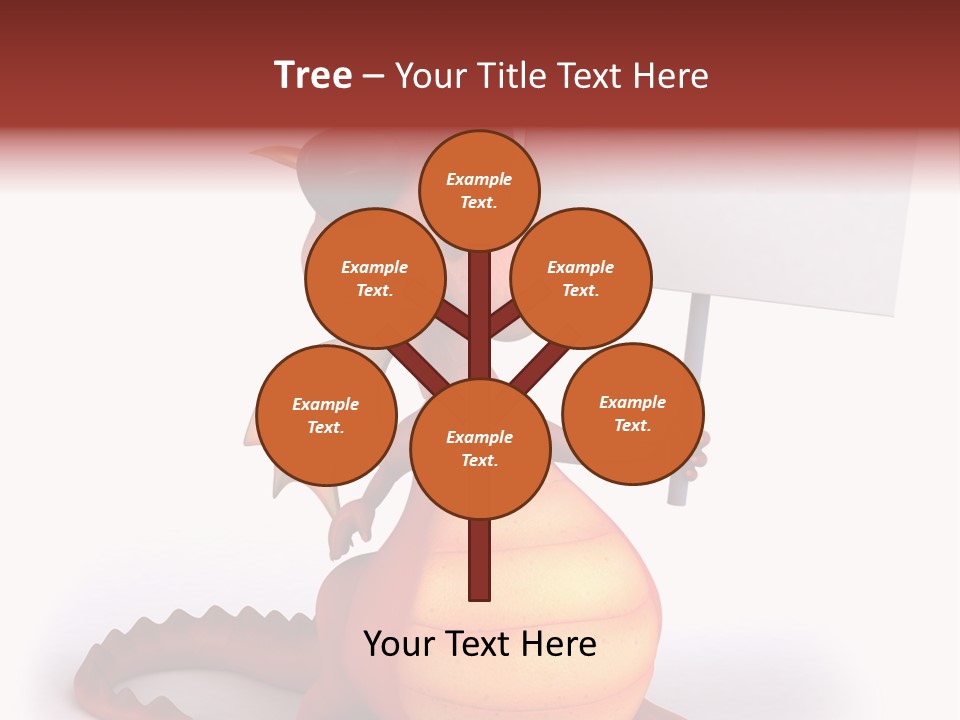 Tree – Your Title Text Here

Example Text.

Example Text.

Example Text.

Example Text.

Example Text.

Example Text.

Your Text Here